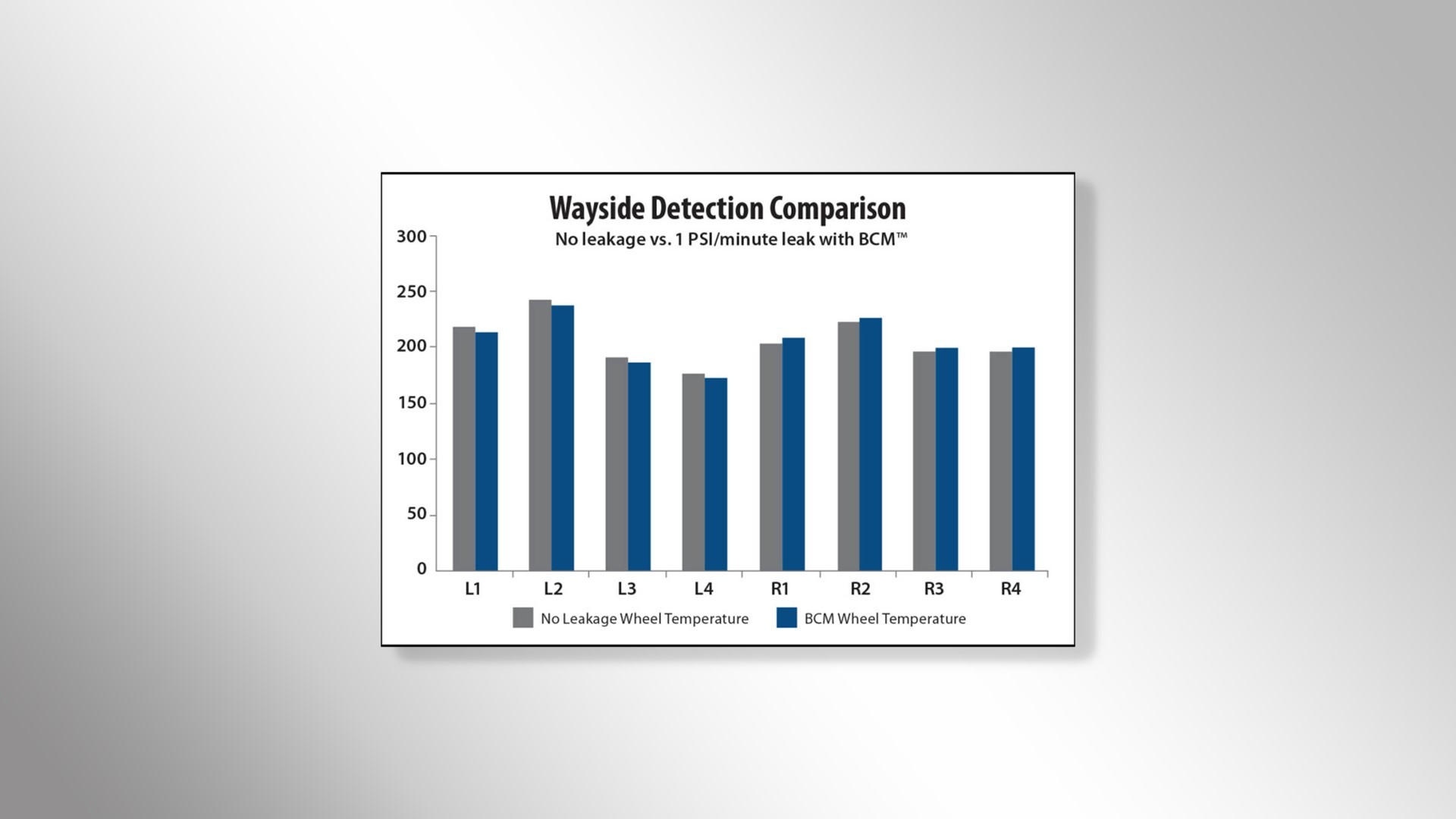 Wayside Detection Comparison

No leakage vs. 1 PSI/minute leak with BCM™

300
250
200
150
100
50
0

L1 L2 L3 L4 R1 R2 R3 R4

No Leakage Wheel Temperature
BCM Wheel Temperature